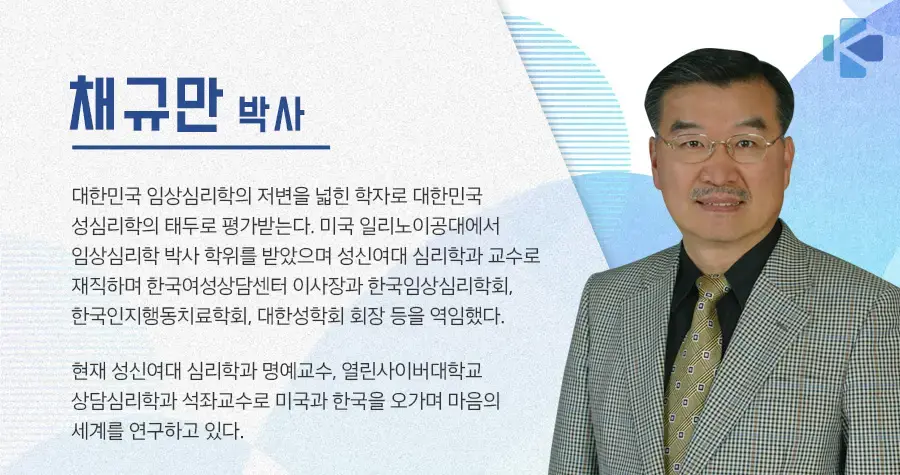 채규만 박사

대한민국 임상심리학의 저변을 넓힌 학자로 대한민국 성심리학의 태두로 평가받는다. 미국 일리노이공대에서 임상심리학 박사 학위를 받았으며 성신여대 심리학과 교수로 재직하며 한국여성상담센터 이사장과 한국임상심리학회, 한국인지행동치료학회, 대한성학회 회장 등을 역임했다.

현재 성신여대 심리학과 명예교수, 열린사이버대학교 상담심리학과 석좌교수로 미국과 한국을 오가며 마음의 세계를 연구하고 있다.